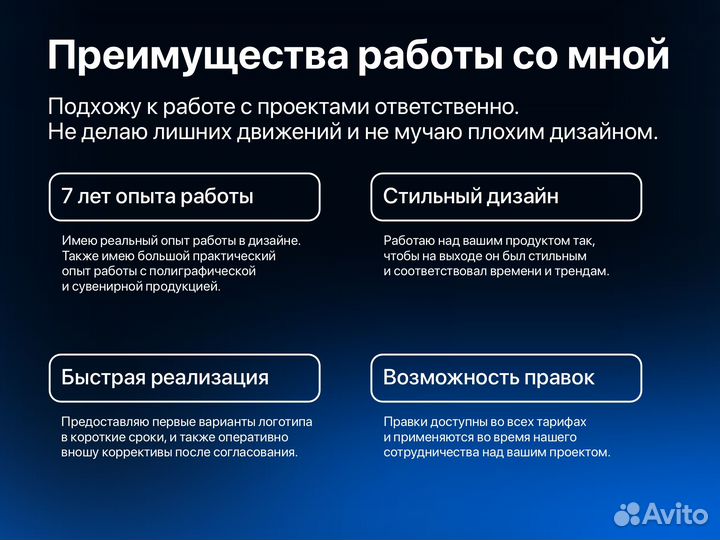 Преимущества работы со мной

Подхожу к работе с проектами ответственно.
Не делаю лишних движений и не мучаю плохим дизайном.

7 лет опыта работы

Имею реальный опыт работы в дизайне. Также имею большой практический опыт работы с полиграфической и сувенирной продукцией.

Стильный дизайн

Работаю над вашим продуктом так, чтобы на выходе он был стильным и соответствовал времени и трендам.

Быстрая реализация

Предоставляю первые варианты логотипа в короткие сроки, и также оперативно вношу коррективы после согласования.

Возможность правок

Правки доступны во всех тарифах и применяются во время нашего сотрудничества над вашим проектом.

Avito